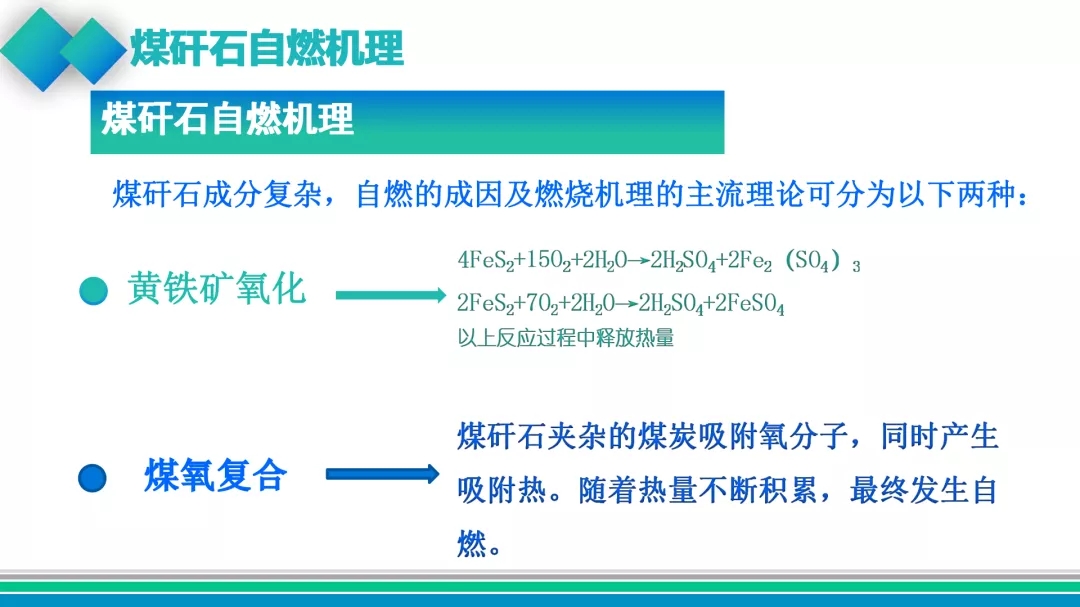 煤矸石自燃机理

煤矸石自燃机理

煤矸石成分复杂，自燃的成因及燃烧机理的主流理论可分为以下两种：

黄铁矿氧化

$4FeS_2+15O_2+2H_2O \rightarrow 2H_2SO_4+2Fe_2(SO_4)_3$
$2FeS_2+7O_2+2H_2O \rightarrow 2H_2SO_4+2FeSO_4$
以上反应过程中释放热量

煤氧复合

煤矸石夹杂的煤炭吸附氧分子，同时产生吸附热。随着热量不断积累，最终发生自燃。